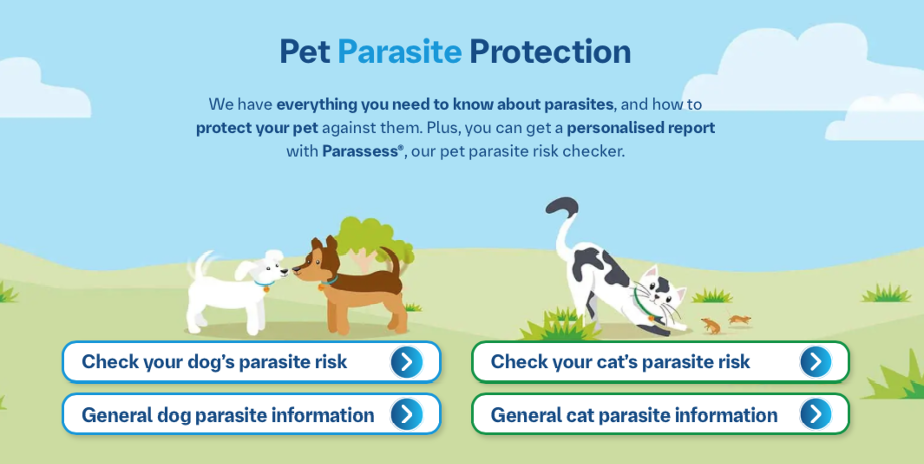 Pet Parasite Protection

We have everything you need to know about parasites, and how to protect your pet against them. Plus, you can get a personalised report with Parassess®, our pet parasite risk checker.

Check your dog's parasite risk

General dog parasite information

Check your cat's parasite risk

General cat parasite information